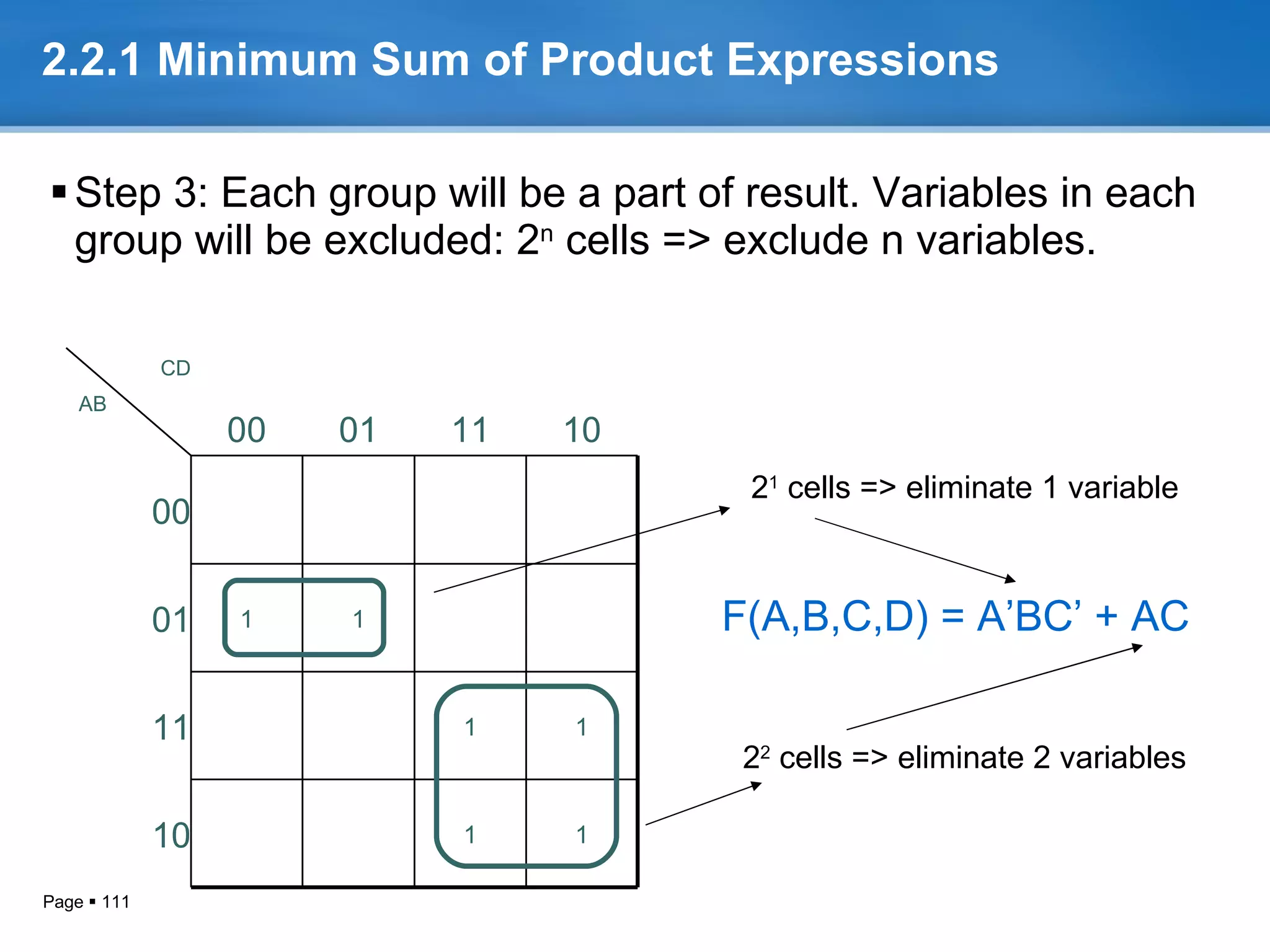 2.2.1 Minimum Sum of Product Expressions

▪ Step 3: Each group will be a part of result. Variables in each group will be excluded: $2^n$ cells => exclude n variables.

| AB \ CD | 00 | 01 | 11 | 10 |
|---|---|---|---|---|
| 00 | | | | |
| 01 | 1 | 1 | | |
| 11 | | | 1 | 1 |
| 10 | | | 1 | 1 |

$2^1$ cells => eliminate 1 variable

F(A,B,C,D) = A'BC' + AC

$2^2$ cells => eliminate 2 variables

Page ▪ 111